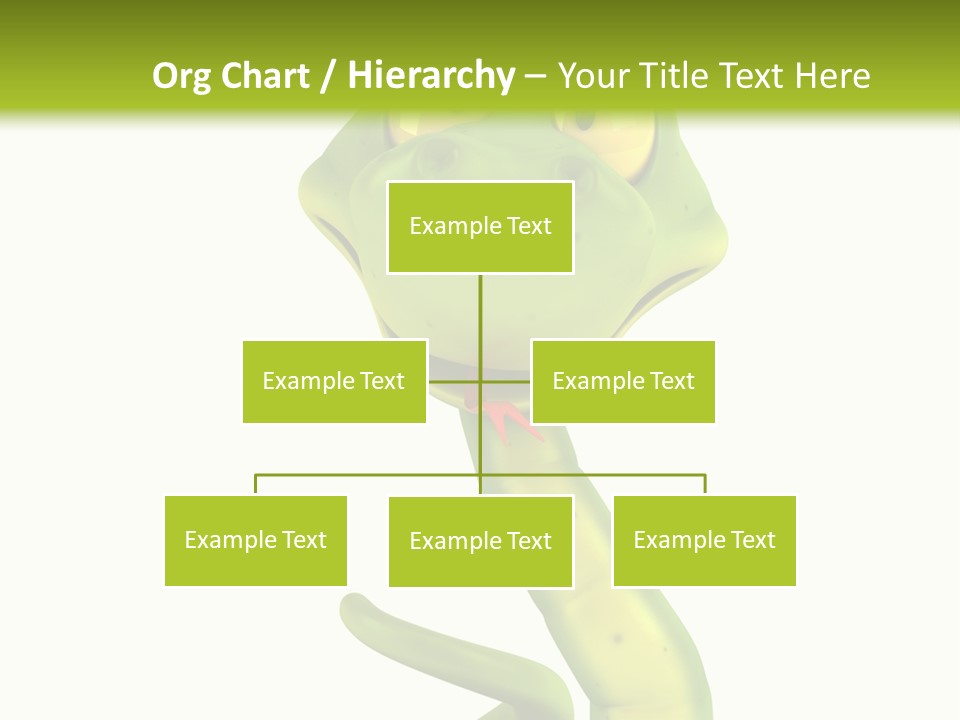 Org Chart / Hierarchy – Your Title Text Here

Example Text

Example Text

Example Text

Example Text

Example Text

Example Text